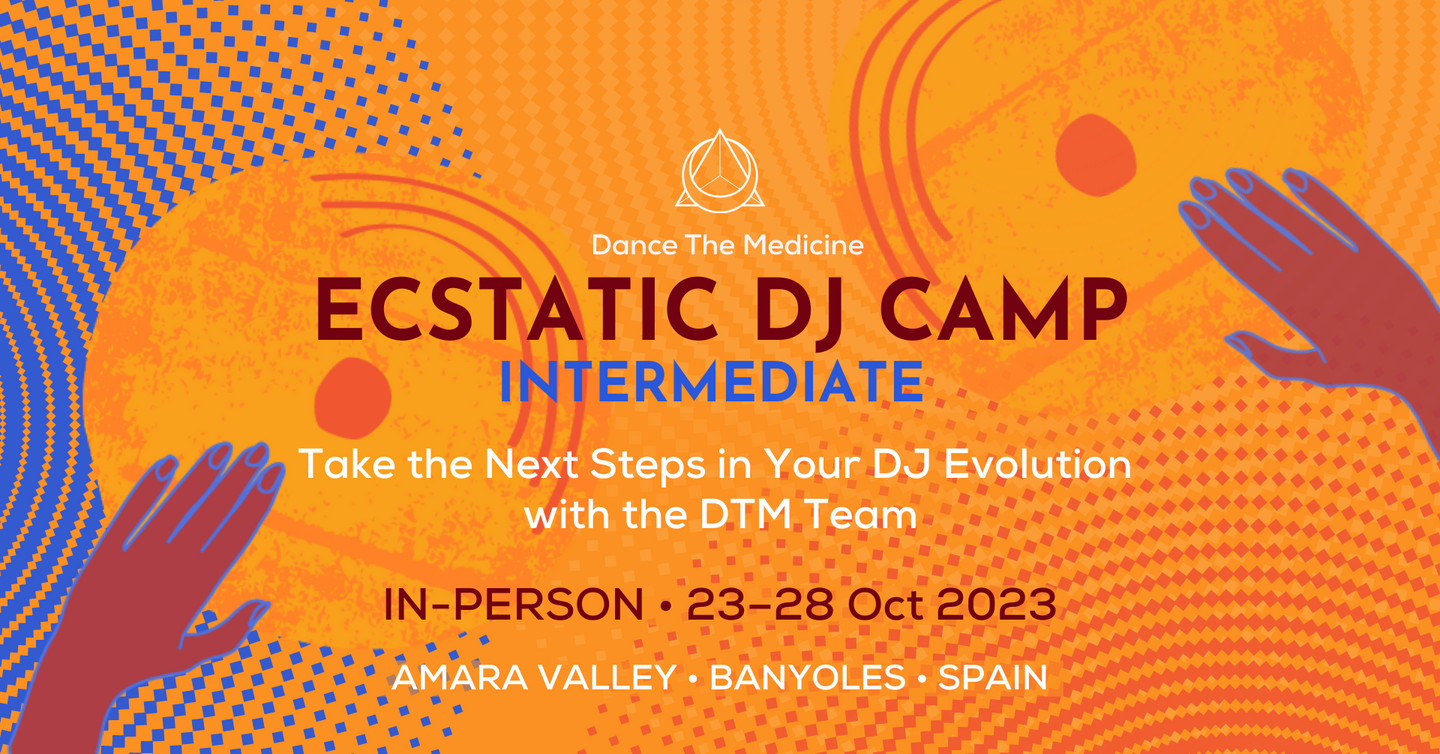 Dance The Medicine

ECSTATIC DJ CAMP
INTERMEDIATE

Take the Next Steps in Your DJ Evolution with the DTM Team

IN-PERSON • 23–28 Oct 2023

AMARA VALLEY • BANYOLES • SPAIN